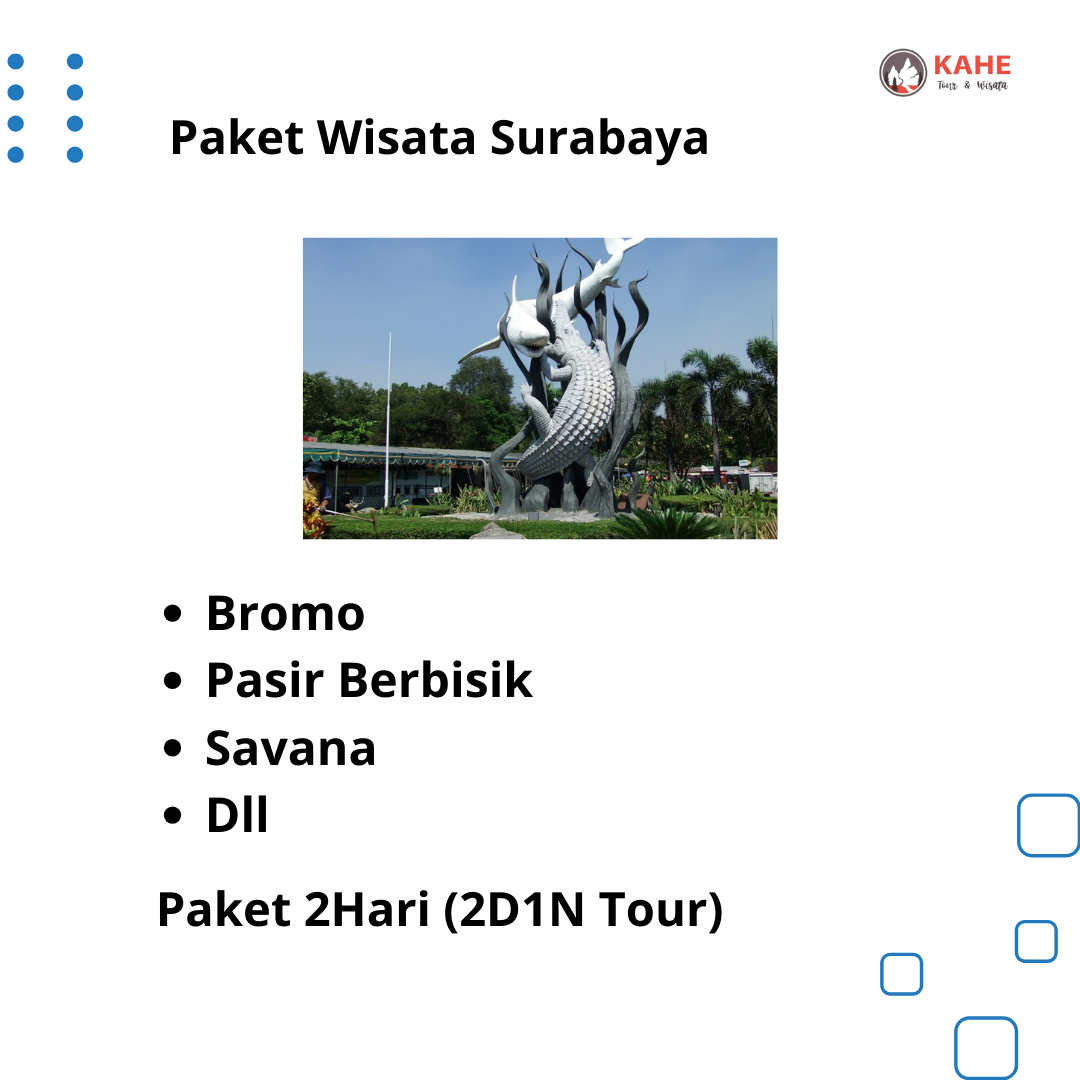 KAHE
Tour & Wisata

Paket Wisata Surabaya

- Bromo
- Pasir Berbisik
- Savana
- Dll

Paket 2Hari (2D1N Tour)